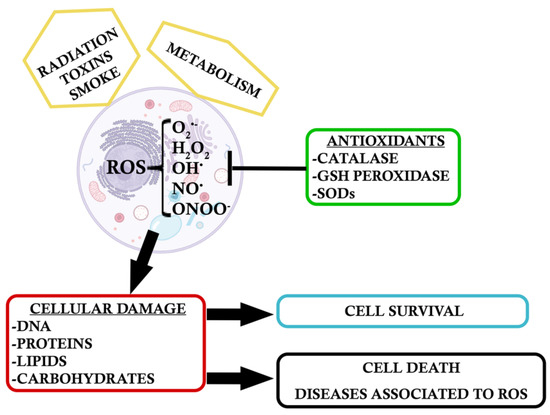 RADIATION
TOXINS
SMOKE

METABOLISM

ROS

$O_2^{\cdot-}$
$H_2O_2$
$OH^{\cdot}$
$NO^{\cdot}$
$ONOO^-$

ANTIOXIDANTS
-CATALASE
-GSH PEROXIDASE
-SODs

CELLULAR DAMAGE
-DNA
-PROTEINS
-LIPIDS
-CARBOHYDRATES

CELL SURVIVAL

CELL DEATH
DISEASES ASSOCIATED TO ROS